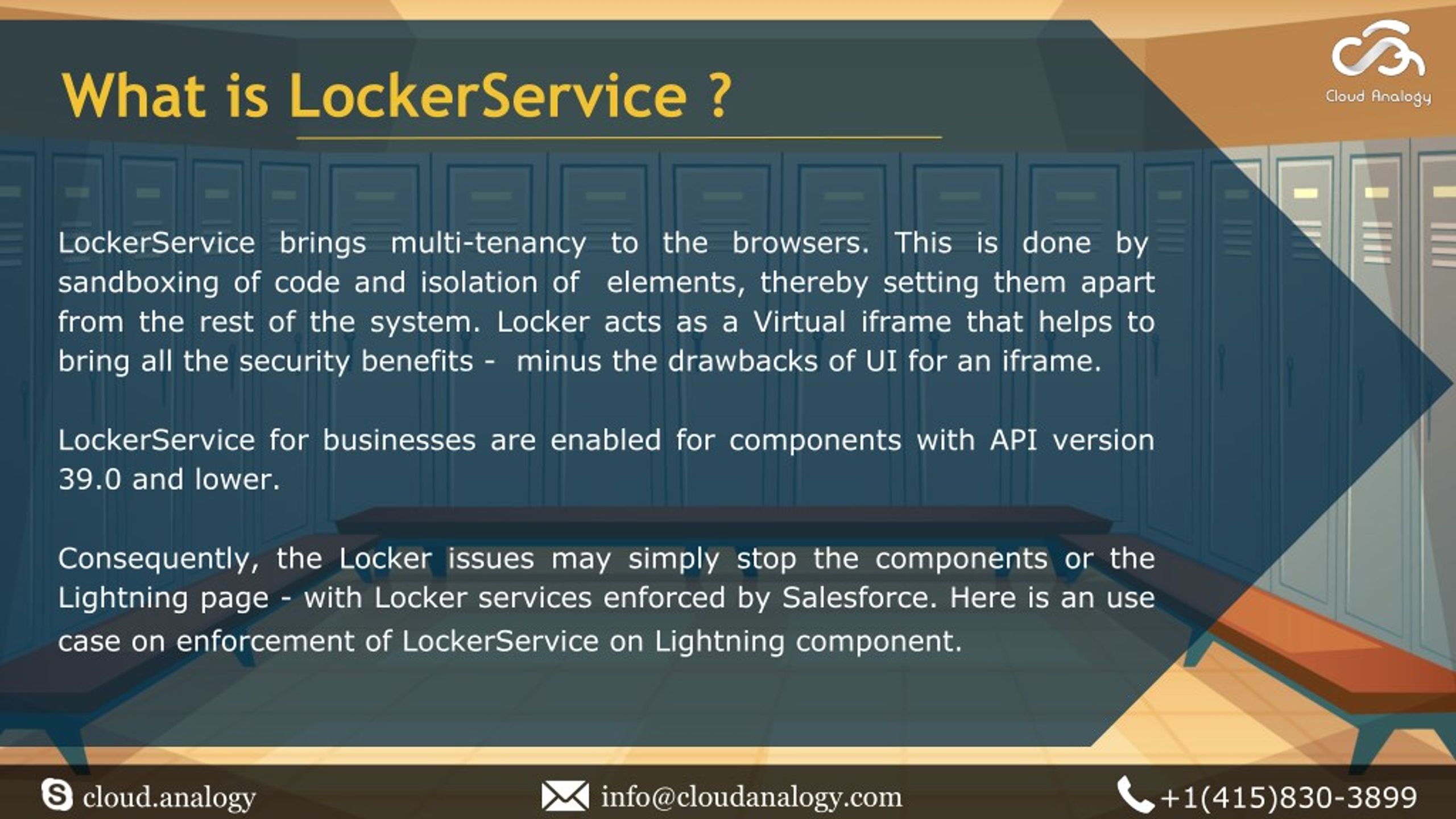 What is LockerService ?

Cloud Analogy

LockerService brings multi-tenancy to the browsers. This is done by sandboxing of code and isolation of elements, thereby setting them apart from the rest of the system. Locker acts as a Virtual iframe that helps to bring all the security benefits - minus the drawbacks of UI for an iframe.

LockerService for businesses are enabled for components with API version 39.0 and lower.

Consequently, the Locker issues may simply stop the components or the Lightning page - with Locker services enforced by Salesforce. Here is an use case on enforcement of LockerService on Lightning component.

cloud.analogy info@cloudanalogy.com +1(415)830-3899